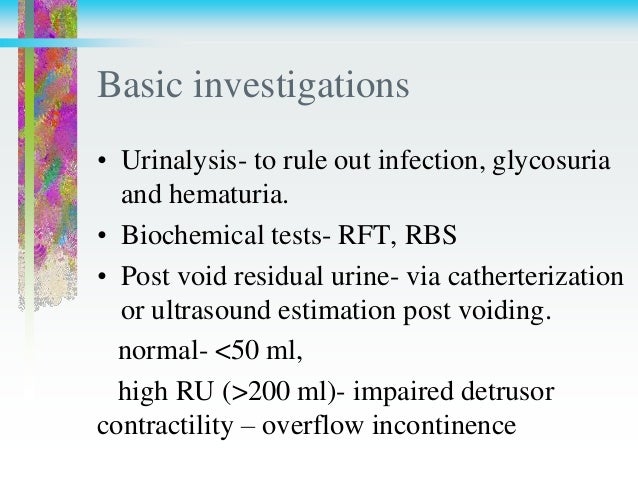 Basic investigations

• Urinalysis- to rule out infection, glycosuria and hematuria.

• Biochemical tests- RFT, RBS

• Post void residual urine- via catherterization or ultrasound estimation post voiding.

normal- <50 ml,

high RU (>200 ml)- impaired detrusor contractility – overflow incontinence